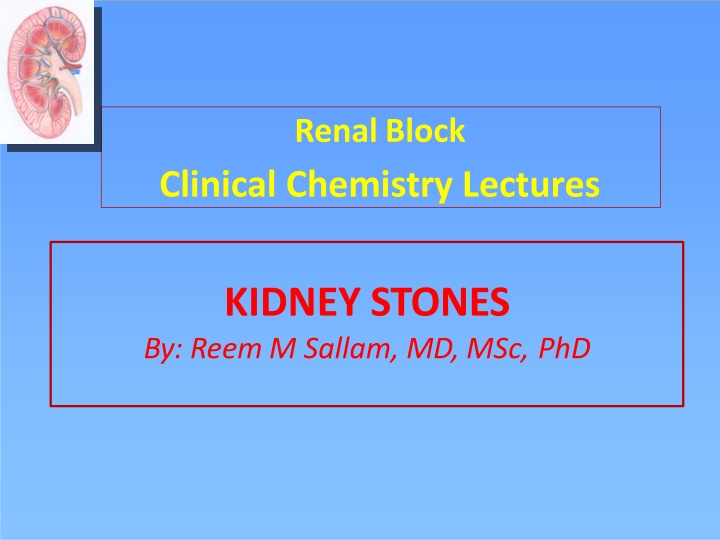 Renal Block
Clinical Chemistry Lectures

KIDNEY STONES
By: Reem M Sallam, MD, MSc, PhD